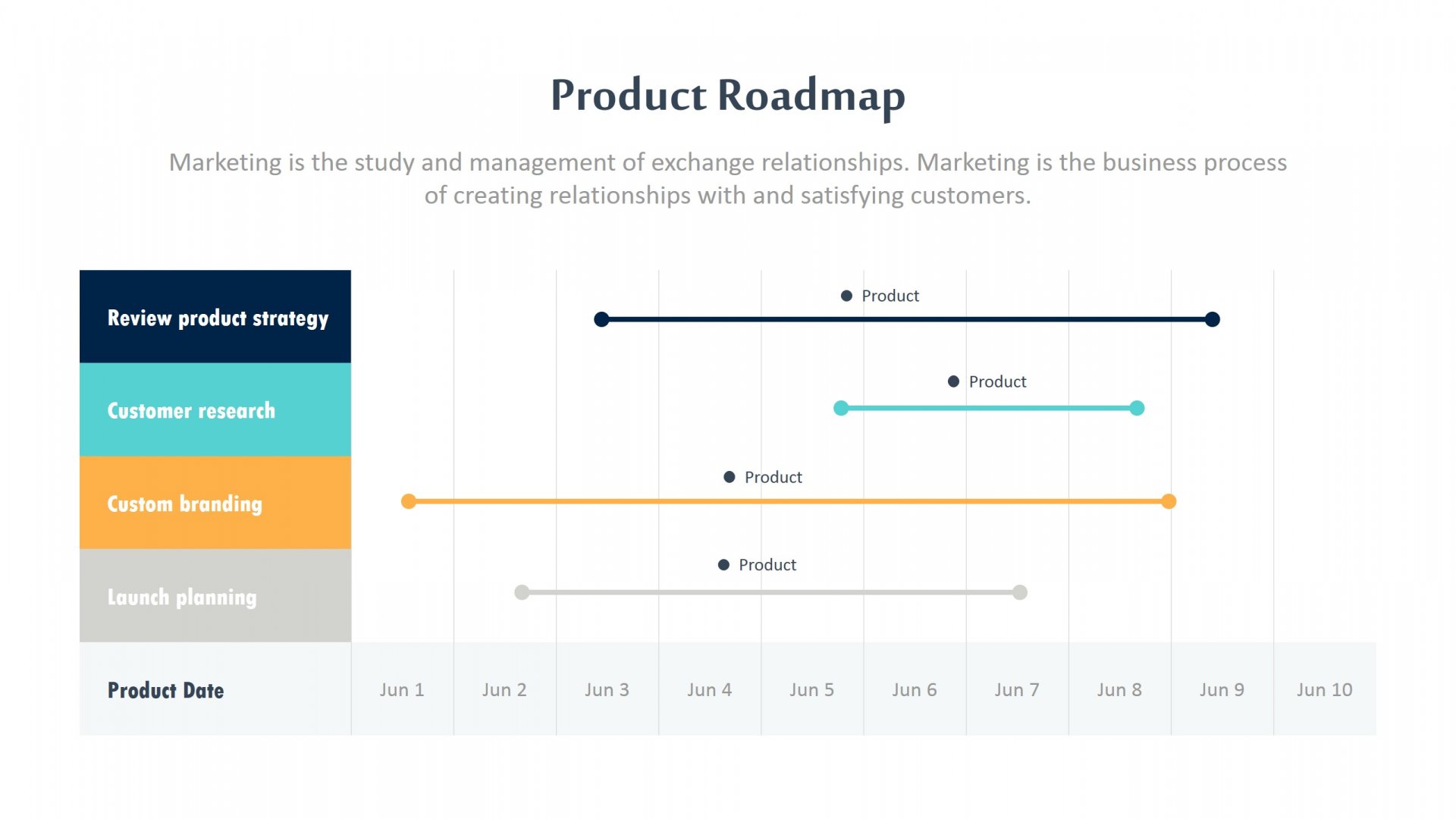 Product Roadmap

Marketing is the study and management of exchange relationships. Marketing is the business process of creating relationships with and satisfying customers.

Review product strategy

Product

Customer research

Product

Custom branding

Product

Launch planning

Product

Product Date

Jun 1

Jun 2

Jun 3

Jun 4

Jun 5

Jun 6

Jun 7

Jun 8

Jun 9

Jun 10